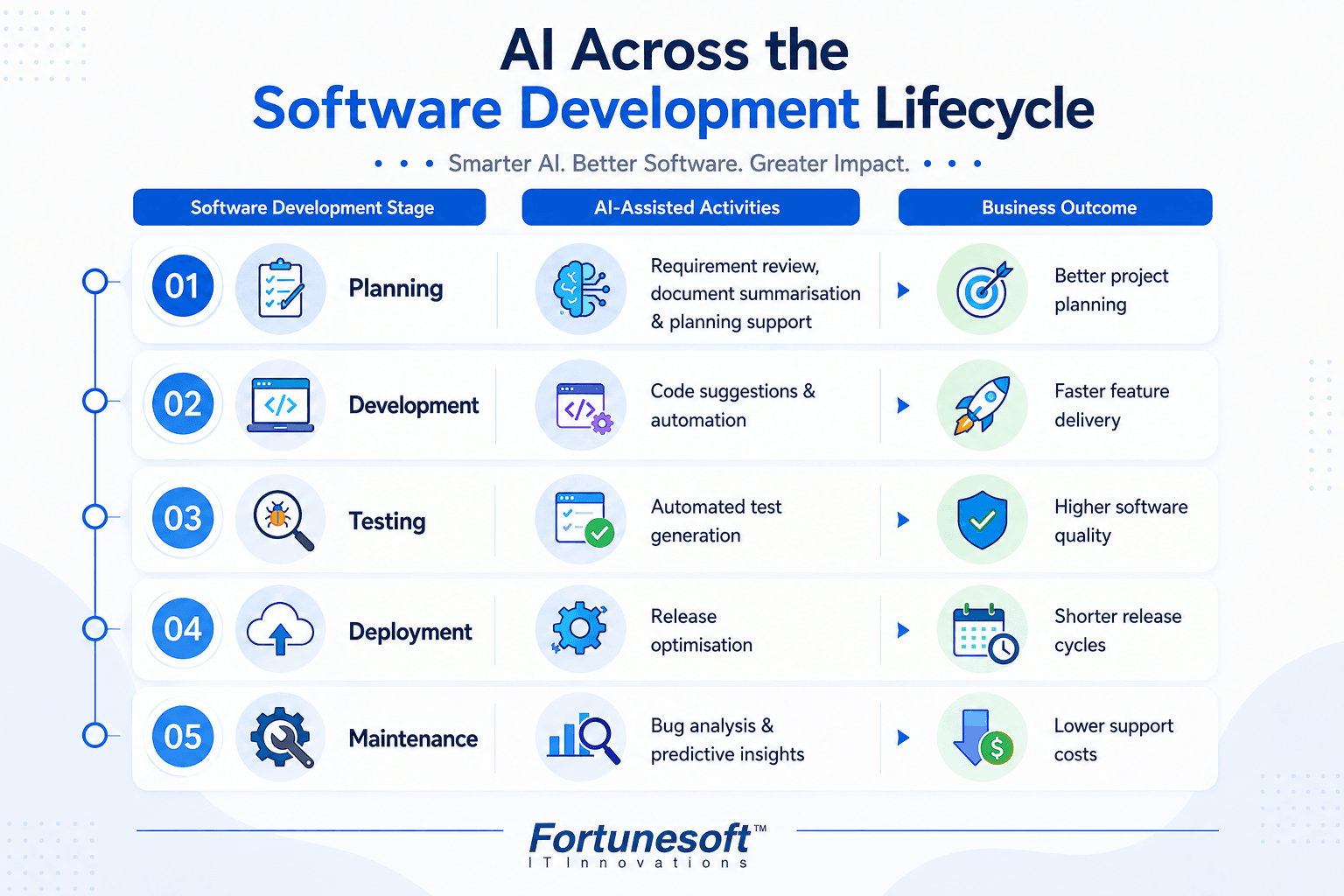 AI Across the Software Development Lifecycle

Smarter AI. Better Software. Greater Impact.

| Software Development Stage | AI-Assisted Activities | Business Outcome |
|---|---|---|
| 01 Planning | Requirement review, document summarisation & planning support | Better project planning |
| 02 Development | Code suggestions & automation | Faster feature delivery |
| 03 Testing | Automated test generation | Higher software quality |
| 04 Deployment | Release optimisation | Shorter release cycles |
| 05 Maintenance | Bug analysis & predictive insights | Lower support costs |

Fortunesoft™
IT Innovations